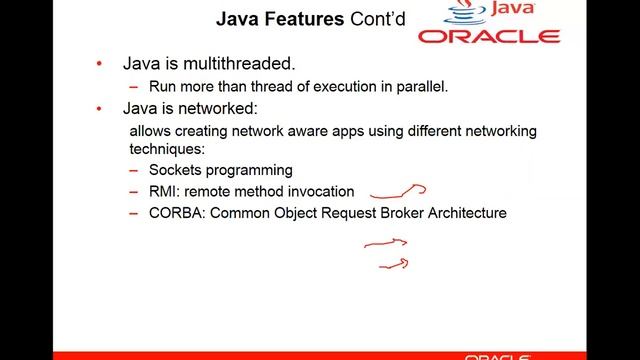 Java Features Cont'd

Java
ORACLE

• Java is multithreaded.
– Run more than thread of execution in parallel.
• Java is networked:
allows creating network aware apps using different networking techniques:
– Sockets programming
– RMI: remote method invocation
– CORBA: Common Object Request Broker Architecture

ORACLE